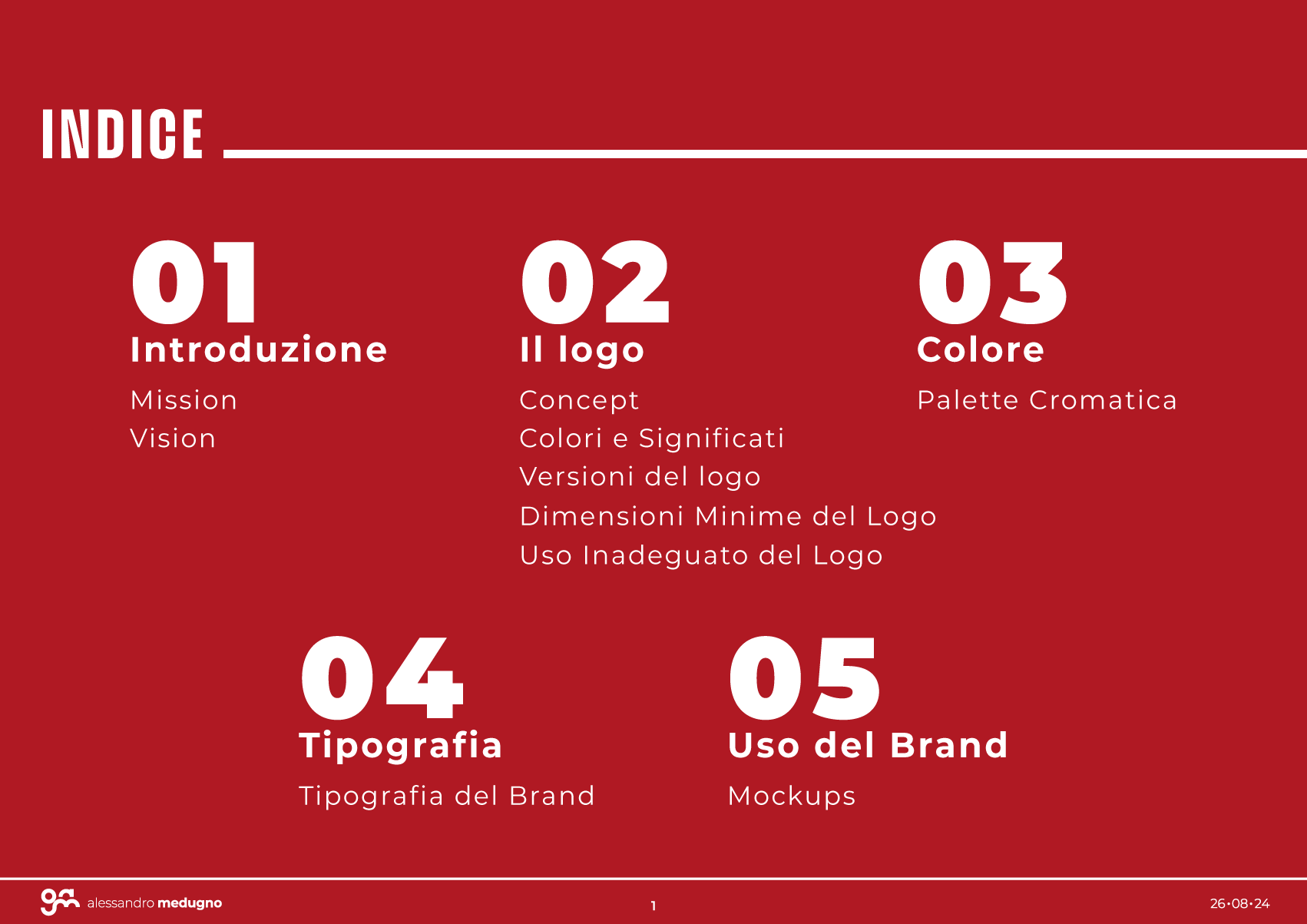 INDICE

01
Introduzione
Mission
Vision

02
Il logo
Concept
Colori e Significati
Versioni del logo
Dimensioni Minime del Logo
Uso Inadeguato del Logo

03
Colore
Palette Cromatica

04
Tipografia
Tipografia del Brand

05
Uso del Brand
Mockups

alessandro medugno
1
26•08•24